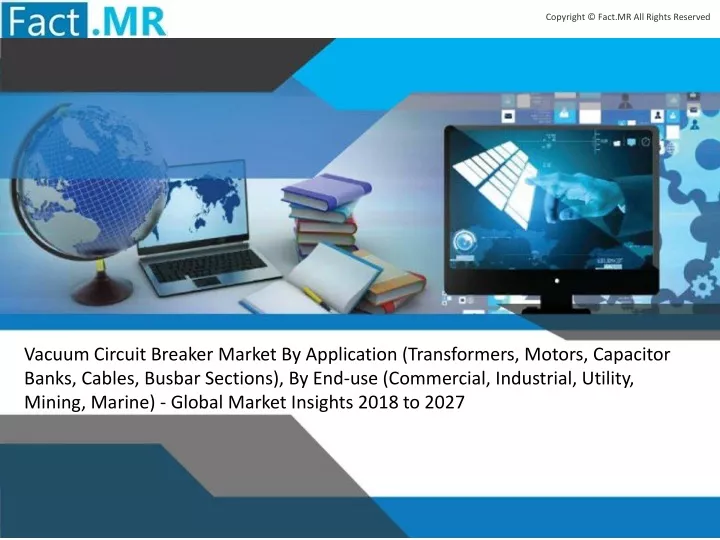 Fact.MR

Copyright © Fact.MR All Rights Reserved

Vacuum Circuit Breaker Market By Application (Transformers, Motors, Capacitor Banks, Cables, Busbar Sections), By End-use (Commercial, Industrial, Utility, Mining, Marine) - Global Market Insights 2018 to 2027